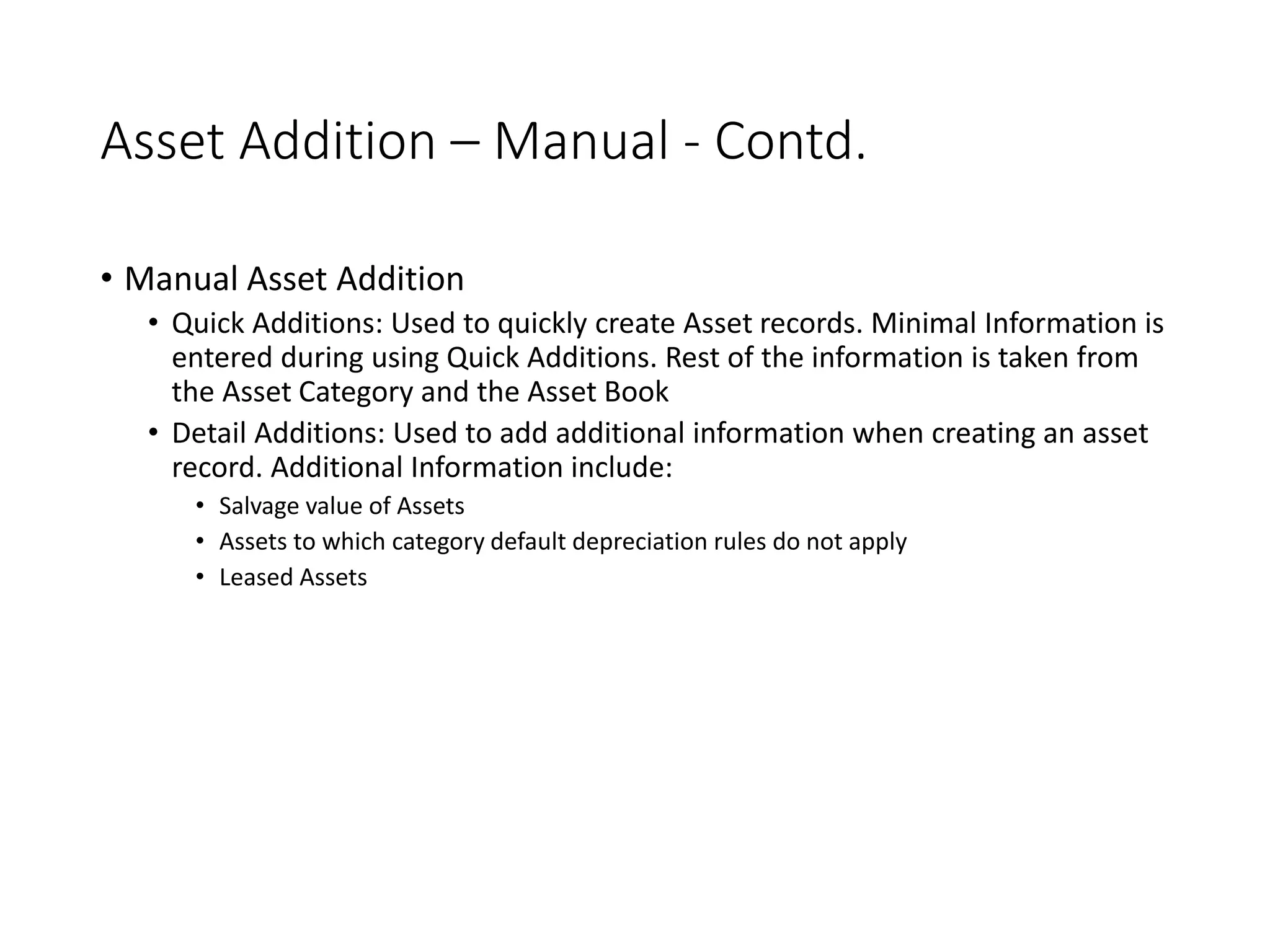 Asset Addition – Manual - Contd.

• Manual Asset Addition

• Quick Additions: Used to quickly create Asset records. Minimal Information is entered during using Quick Additions. Rest of the information is taken from the Asset Category and the Asset Book

• Detail Additions: Used to add additional information when creating an asset record. Additional Information include:

• Salvage value of Assets

• Assets to which category default depreciation rules do not apply

• Leased Assets